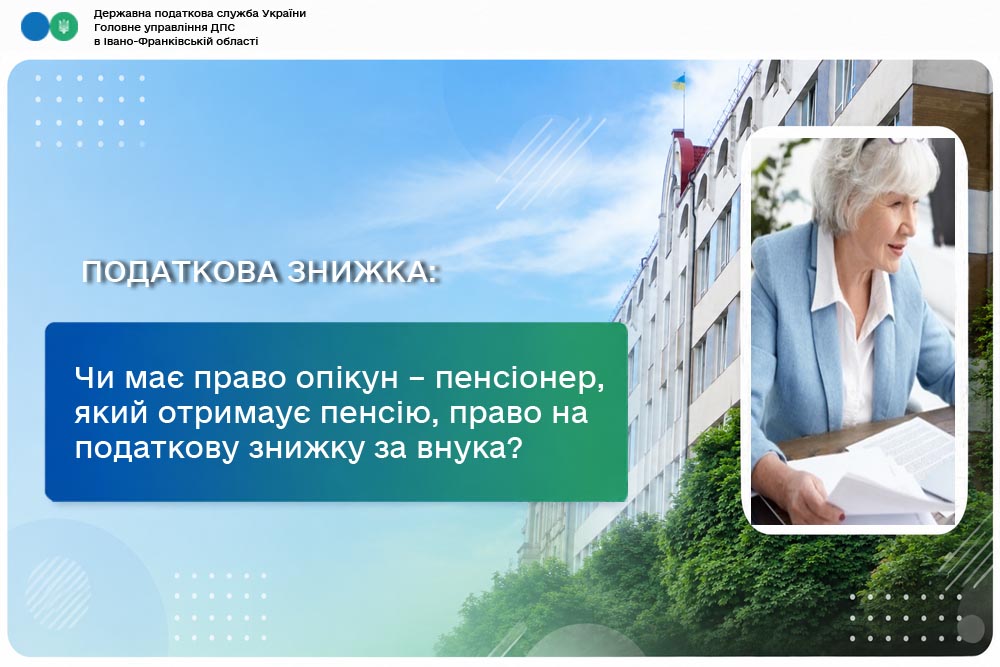 Державна податкова служба України
Головне управління ДПС
в Івано-Франківській області

ПОДАТКОВА ЗНИЖКА:

Чи має право опікун – пенсіонер, який отримаує пенсію, право на податкову знижку за внука?